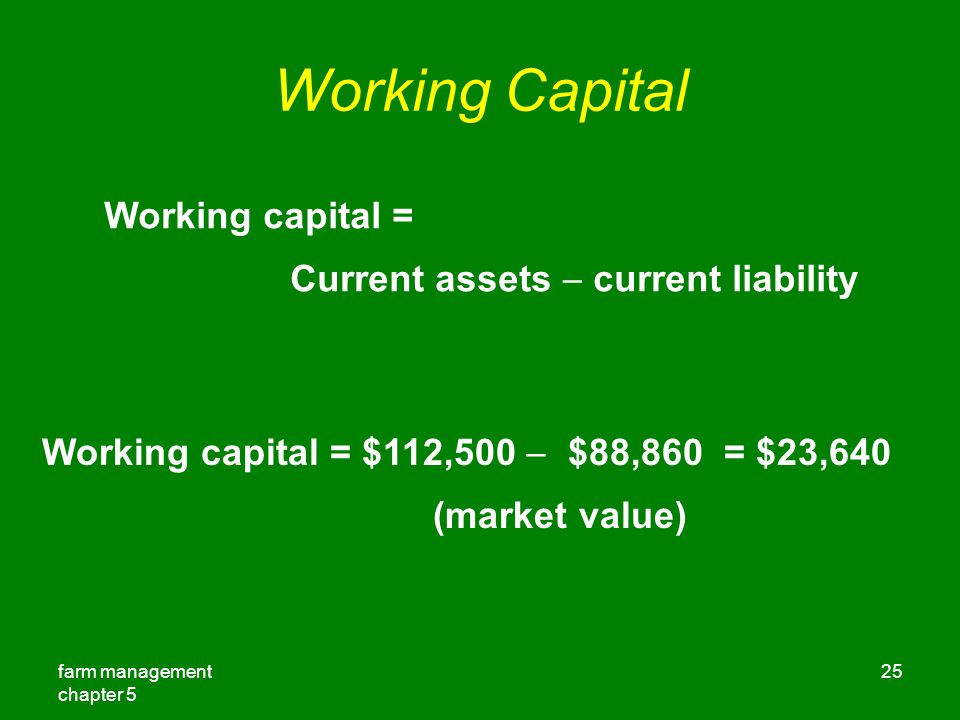 Working Capital

Working capital =

Current assets – current liability

Working capital = \$112,500 – \$88,860 = \$23,640

(market value)

farm management
chapter 5

25